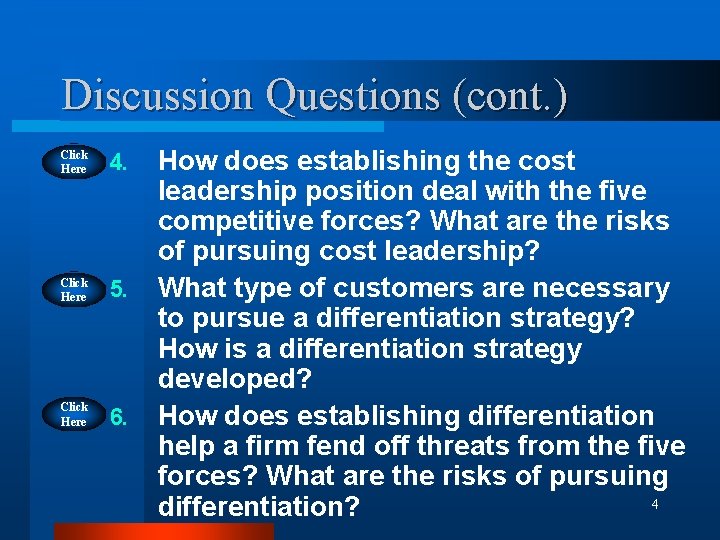 Discussion Questions (cont.)

Click Here 4. How does establishing the cost leadership position deal with the five competitive forces? What are the risks of pursuing cost leadership?

Click Here 5. What type of customers are necessary to pursue a differentiation strategy? How is a differentiation strategy developed?

Click Here 6. How does establishing differentiation help a firm fend off threats from the five forces? What are the risks of pursuing differentiation?

4